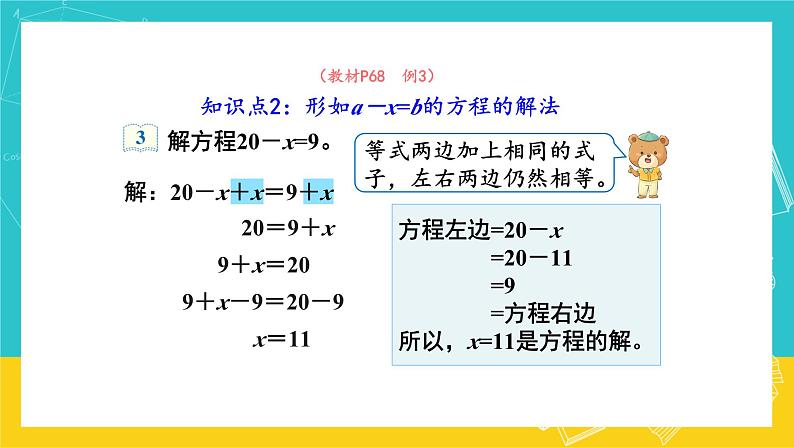 （教材P68　例3）

知识点2：形如$a-x=b$的方程的解法

3　解方程$20-x=9$。

等式两边加上相同的式子，左右两边仍然相等。

解：$20-x+x=9+x$

$20=9+x$

$9+x=20$

$9+x-9=20-9$

$x=11$

方程左边$=20-x$
$=20-11$
$=9$
=方程右边
所以，$x=11$是方程的解。